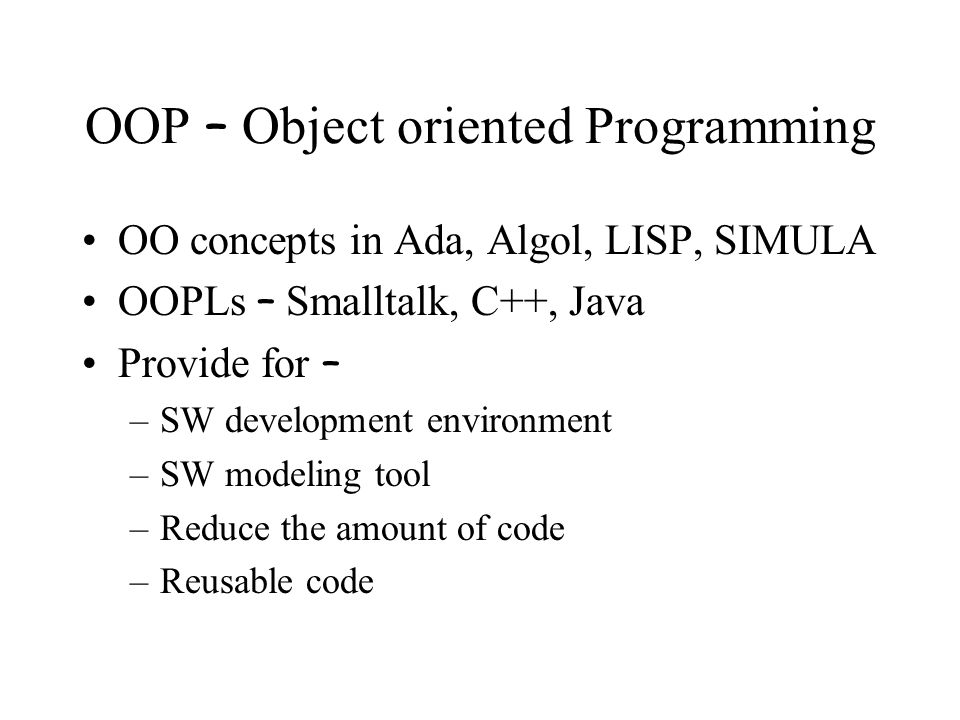 OOP – Object oriented Programming

• OO concepts in Ada, Algol, LISP, SIMULA
• OOPLs – Smalltalk, C++, Java
• Provide for –
– SW development environment
– SW modeling tool
– Reduce the amount of code
– Reusable code